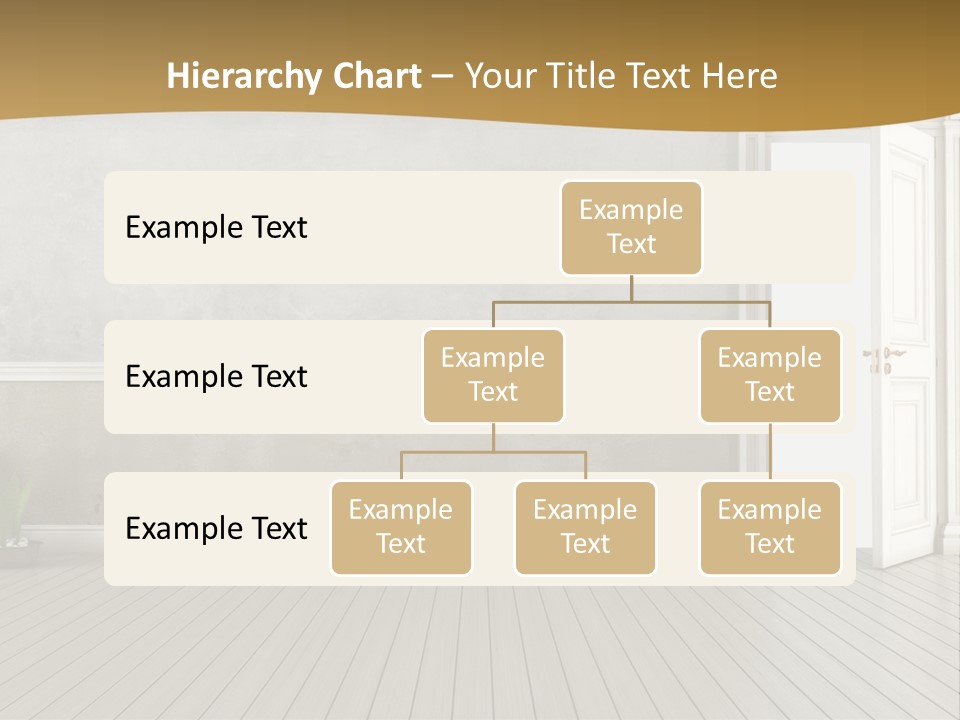 Hierarchy Chart – Your Title Text Here

Example Text

Example Text

Example Text

Example Text

Example Text

Example Text

Example Text

Example Text

Example Text